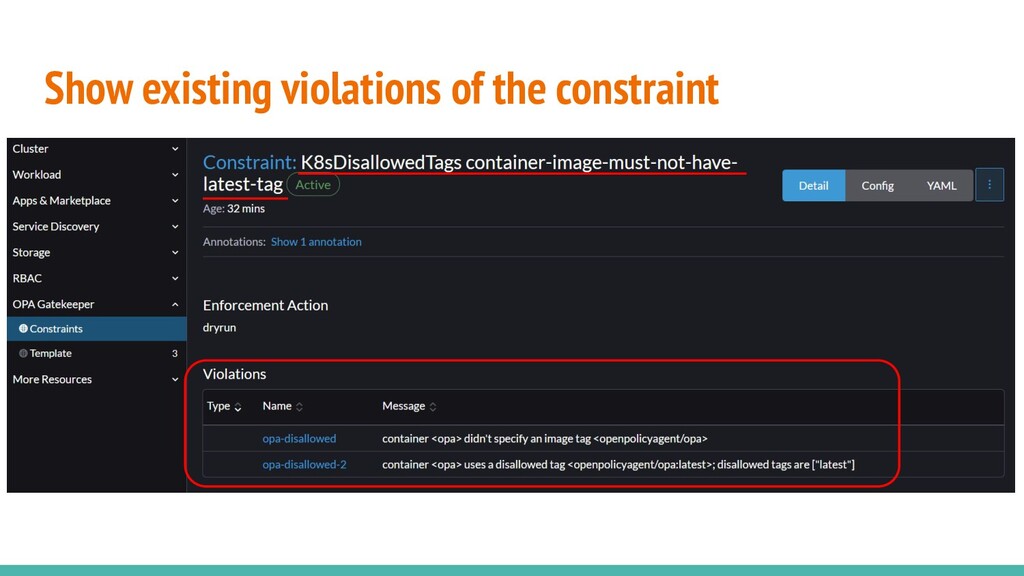 Show existing violations of the constraint

Cluster
Workload
Apps & Marketplace
Service Discovery
Storage
RBAC
OPA Gatekeeper
Constraints
Template 3
More Resources

Constraint: K8sDisallowedTags container-image-must-not-have-latest-tag Active
Age: 32 mins

Detail Config YAML

Annotations: Show 1 annotation

Enforcement Action
dryrun

Violations

| Type | Name | Message |
|---|---|---|
| | opa-disallowed | container <opa> didn't specify an image tag <openpolicyagent/opa> |
| | opa-disallowed-2 | container <opa> uses a disallowed tag <openpolicyagent/opa:latest>; disallowed tags are ["latest"] |